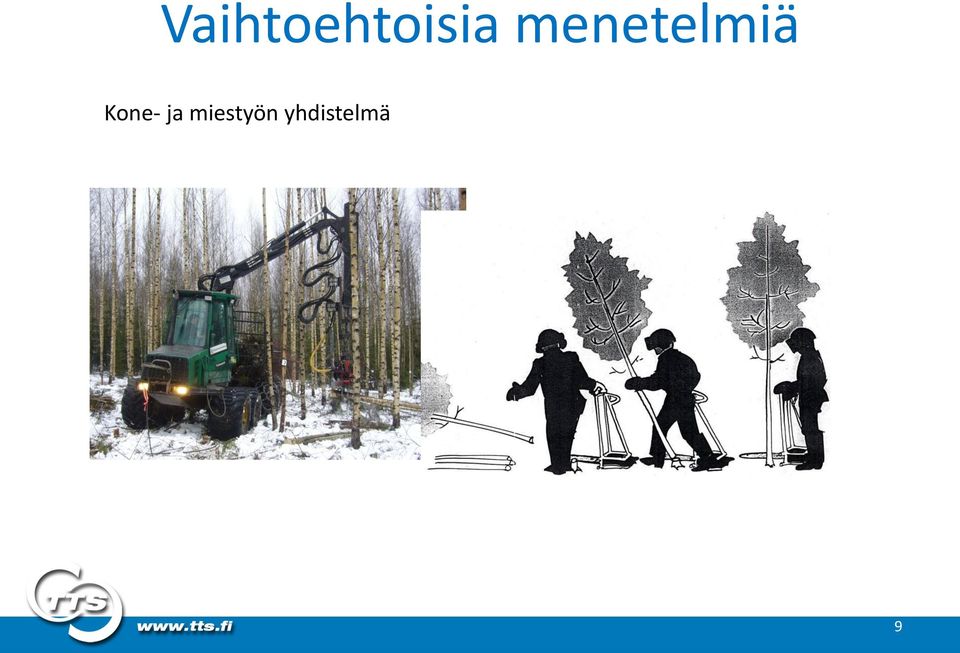 Vaihtoehtoisia menetelmiä

Kone- ja miestyön yhdistelmä

TTS

www.tts.fi

9